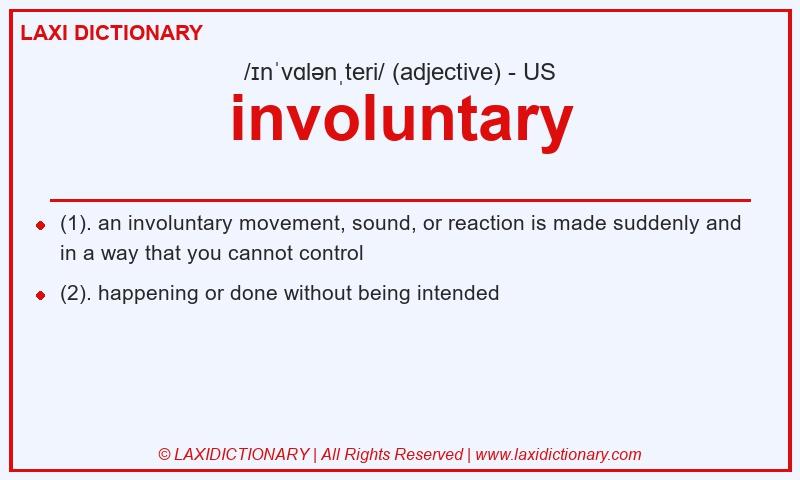 LAXI DICTIONARY

/ɪnˈvɑlənˌteri/ (adjective) - US

involuntary

(1). an involuntary movement, sound, or reaction is made suddenly and in a way that you cannot control

(2). happening or done without being intended

© LAXIDICTIONARY | All Rights Reserved | www.laxidictionary.com